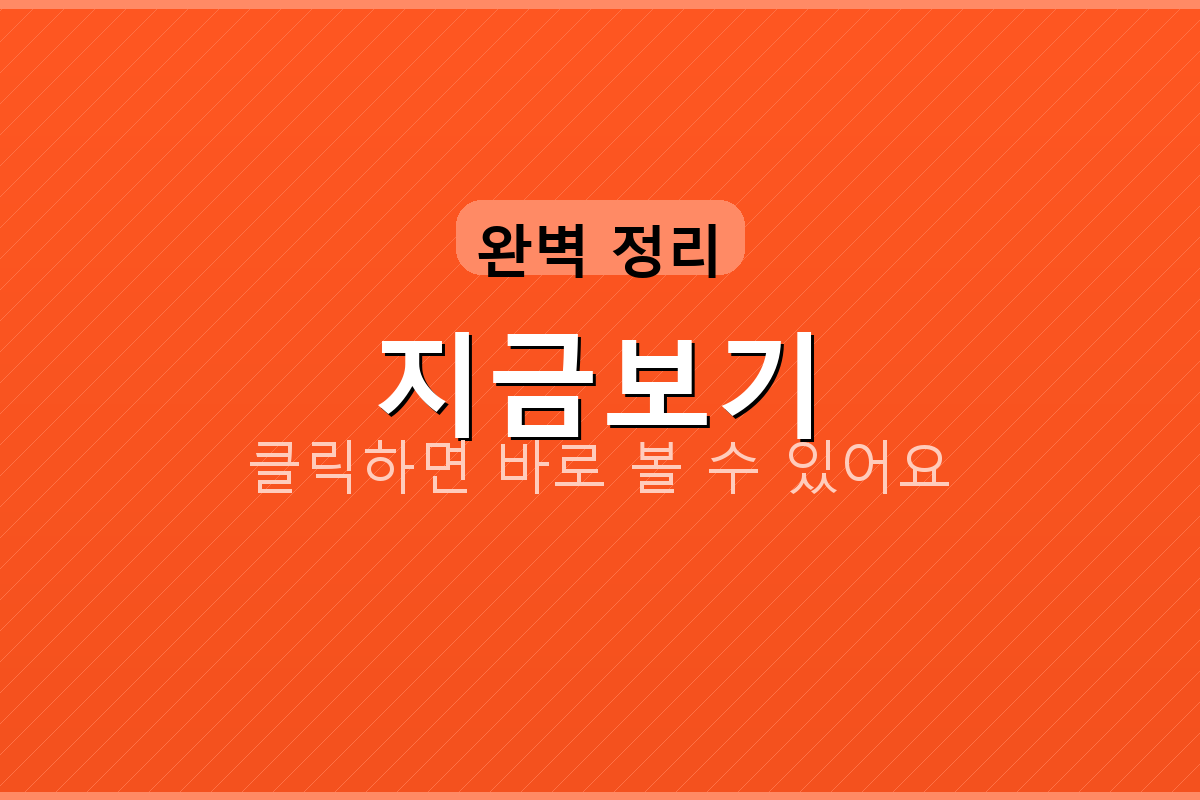 완벽 정리

지금보기

클릭하면 바로 볼 수 있어요